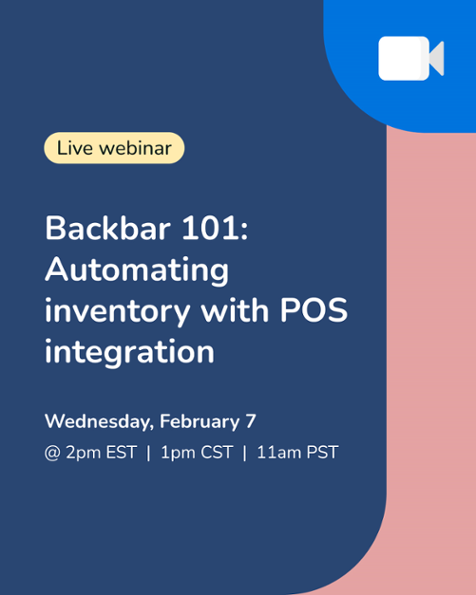 Live webinar

Backbar 101: Automating inventory with POS integration

Wednesday, February 7

@ 2pm EST | 1pm CST | 11am PST